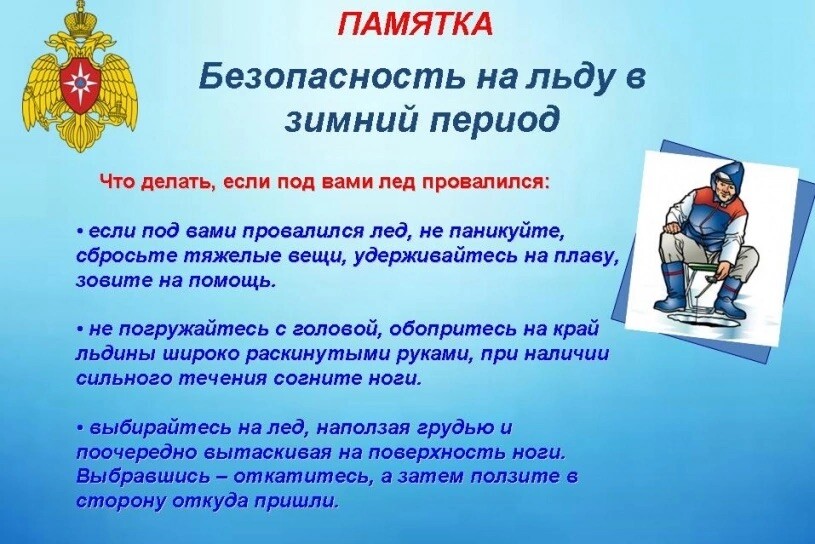 ПАМЯТКА

Безопасность на льду в зимний период

Что делать, если под вами лед провалился:

• если под вами провалился лед, не паникуйте, сбросьте тяжелые вещи, удерживайтесь на плаву, зовите на помощь.

• не погружайтесь с головой, обопритесь на край льдины широко раскинутыми руками, при наличии сильного течения согните ноги.

• выбирайтесь на лед, наползая грудью и поочередно вытаскивая на поверхность ноги. Выбравшись – откатитесь, а затем ползите в сторону откуда пришли.